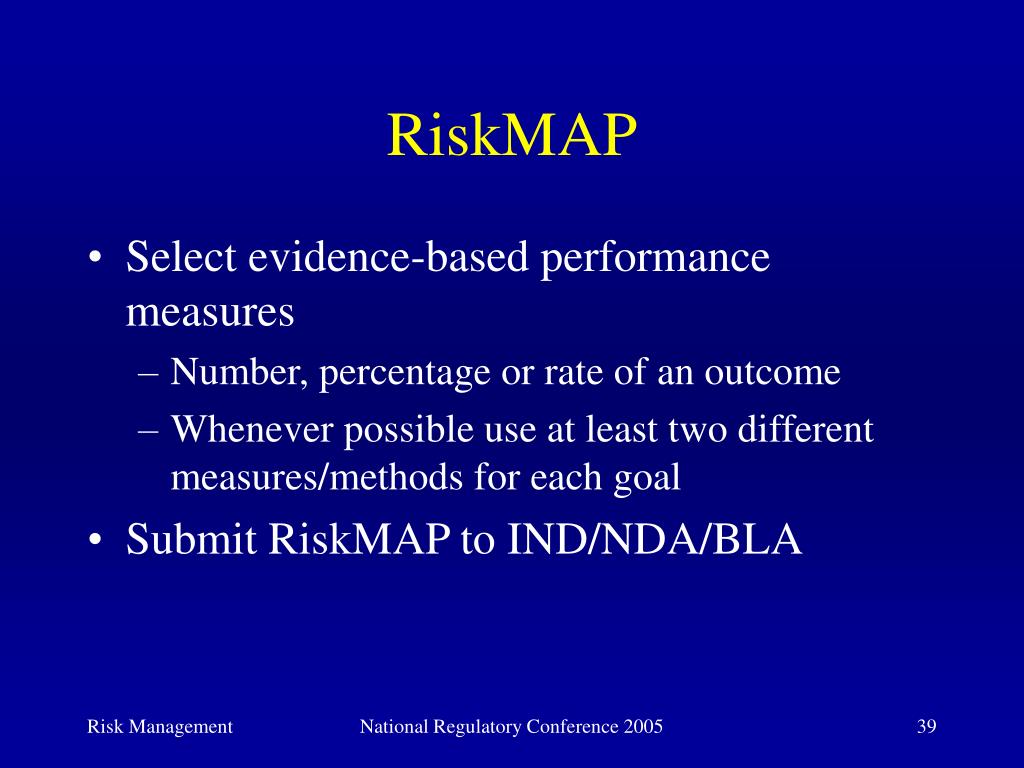 RiskMAP

• Select evidence-based performance measures
– Number, percentage or rate of an outcome
– Whenever possible use at least two different measures/methods for each goal
• Submit RiskMAP to IND/NDA/BLA

Risk Management National Regulatory Conference 2005 39